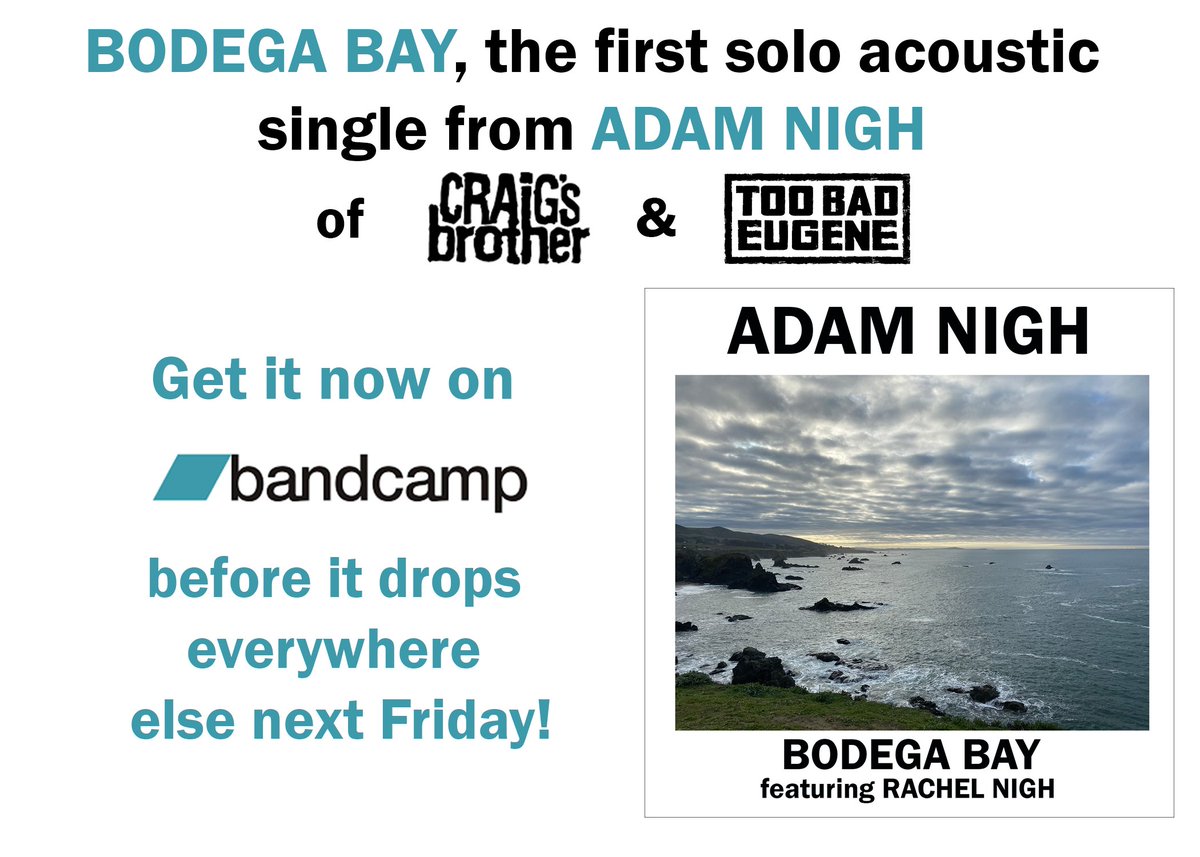 BODEGA BAY, the first solo acoustic single from ADAM NIGH

of CRAIG'S brother & TOO BAD EUGENE

Get it now on

bandcamp

before it drops everywhere else next Friday!

ADAM NIGH

BODEGA BAY
featuring RACHEL NIGH